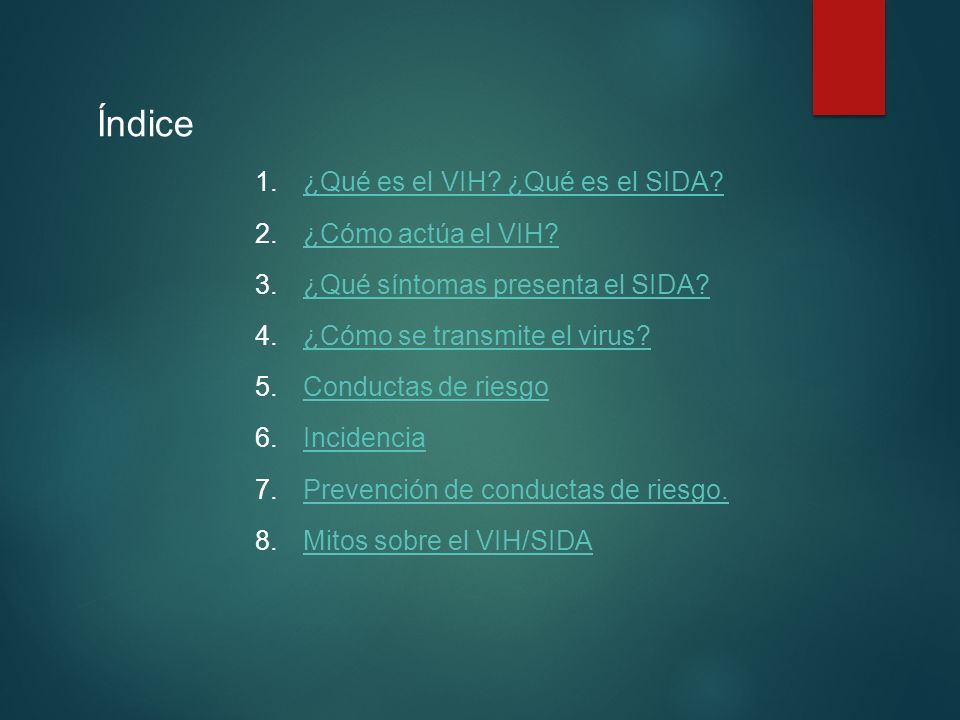 Índice

1. ¿Qué es el VIH? ¿Qué es el SIDA?
2. ¿Cómo actúa el VIH?
3. ¿Qué síntomas presenta el SIDA?
4. ¿Cómo se transmite el virus?
5. Conductas de riesgo
6. Incidencia
7. Prevención de conductas de riesgo.
8. Mitos sobre el VIH/SIDA